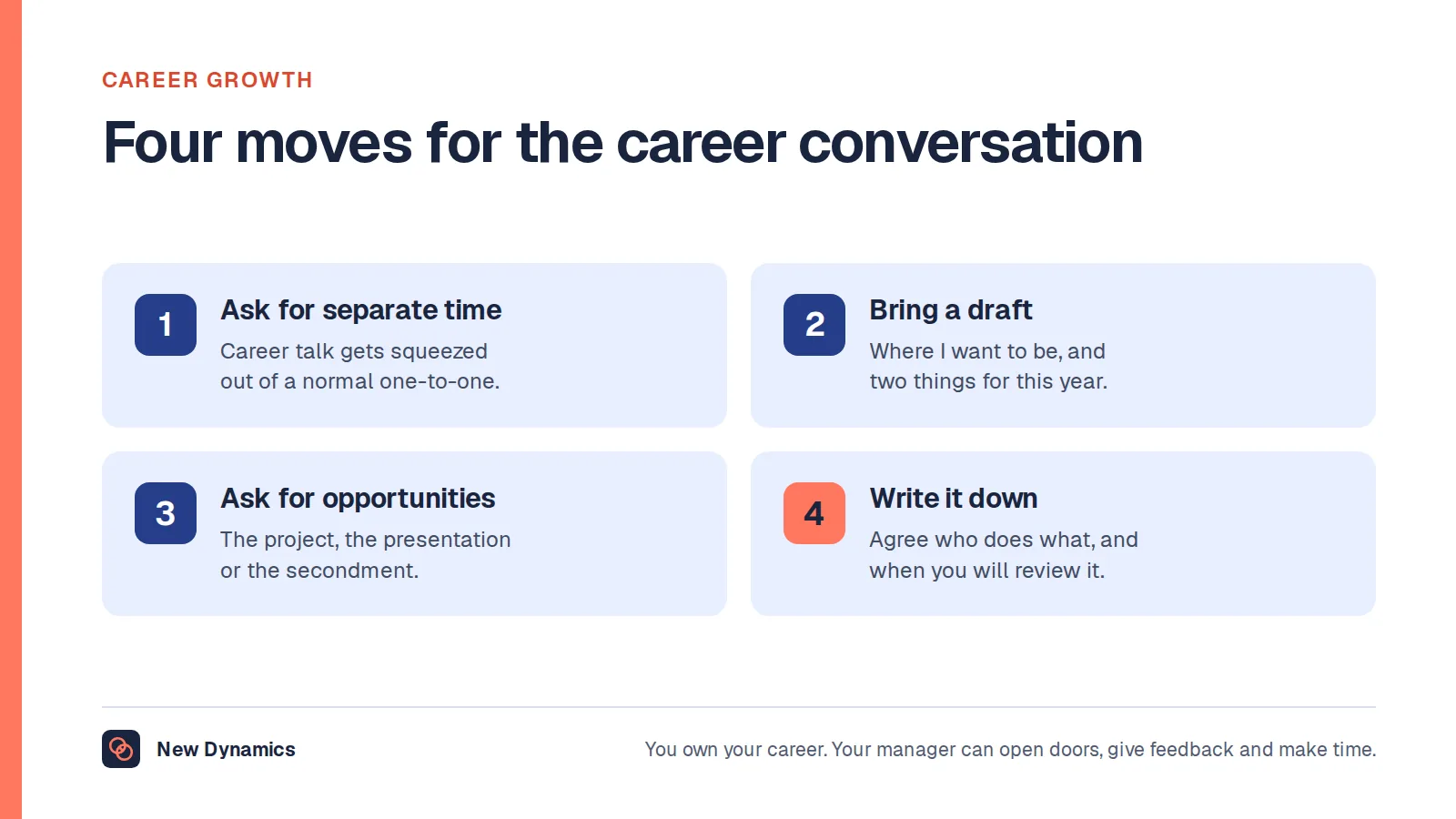 CAREER GROWTH

Four moves for the career conversation

1
Ask for separate time
Career talk gets squeezed out of a normal one-to-one.

2
Bring a draft
Where I want to be, and two things for this year.

3
Ask for opportunities
The project, the presentation or the secondment.

4
Write it down
Agree who does what, and when you will review it.

New Dynamics

You own your career. Your manager can open doors, give feedback and make time.